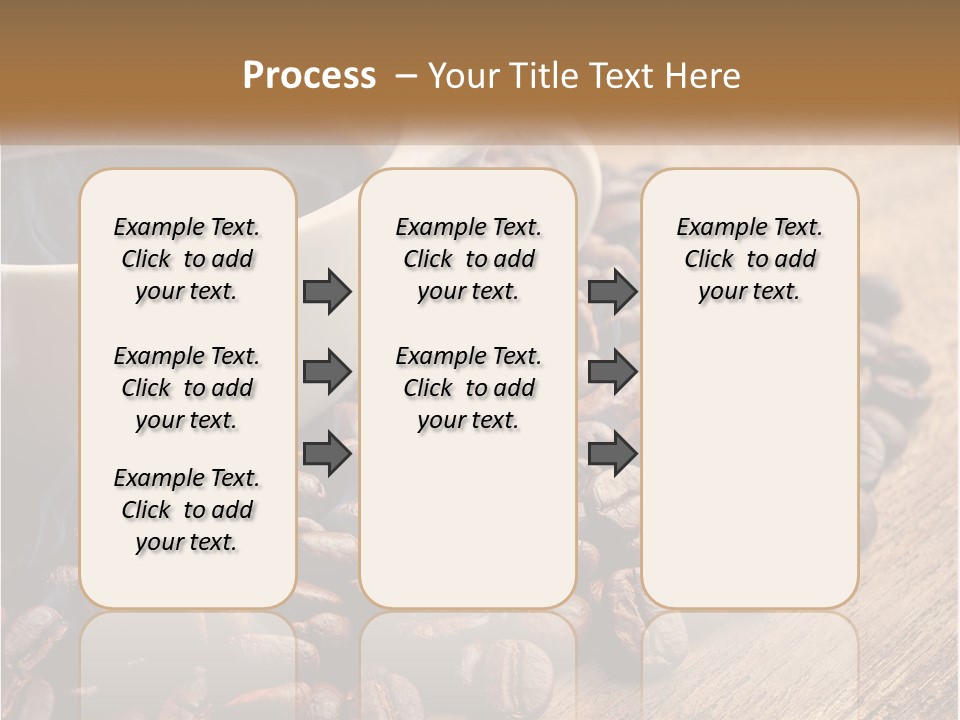 Process – Your Title Text Here

Example Text. Click to add your text.

Example Text. Click to add your text.

Example Text. Click to add your text.

Example Text. Click to add your text.

Example Text. Click to add your text.

Example Text. Click to add your text.